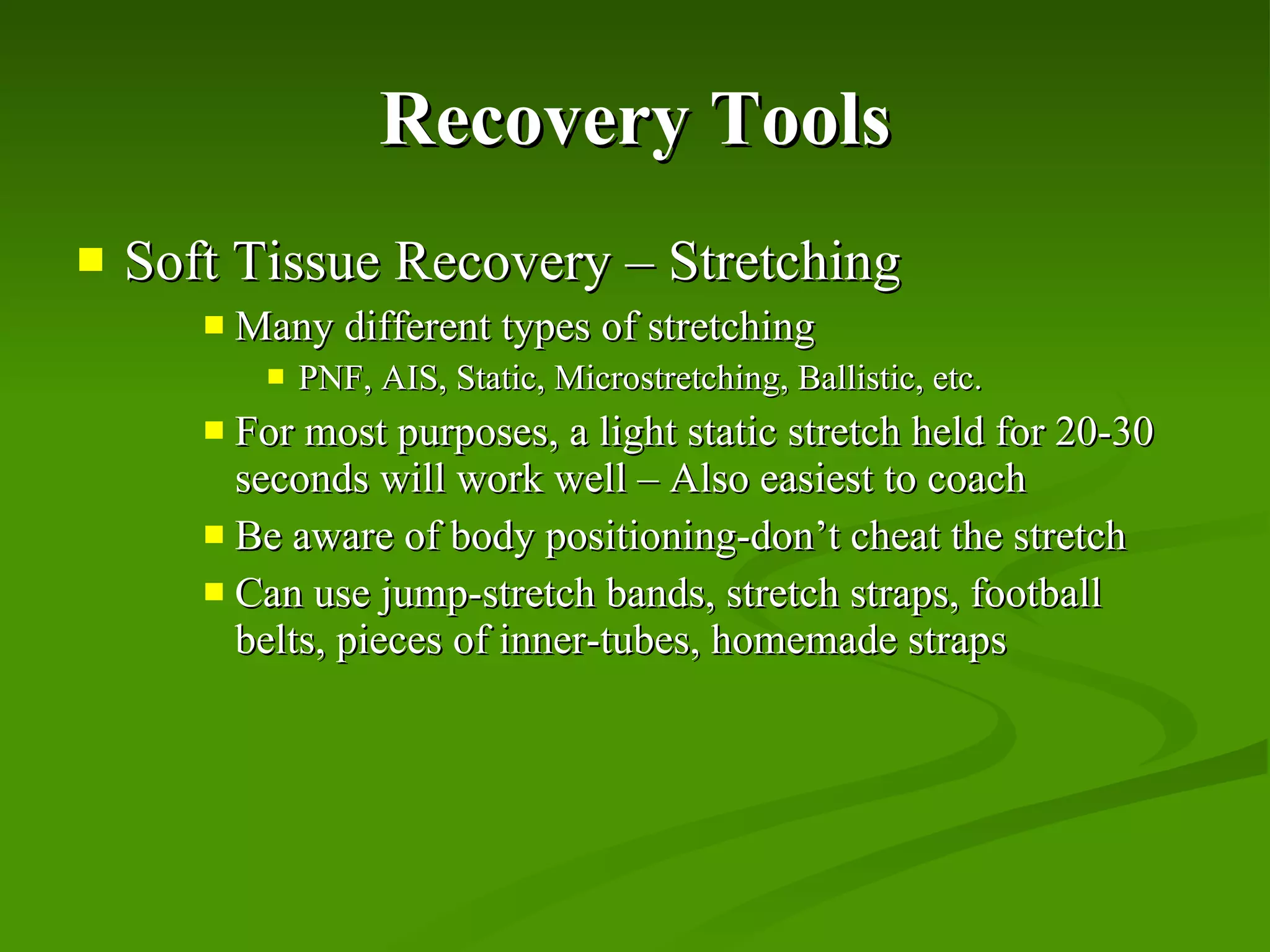 Recovery Tools

Soft Tissue Recovery – Stretching

Many different types of stretching

PNF, AIS, Static, Microstretching, Ballistic, etc.

For most purposes, a light static stretch held for 20-30 seconds will work well – Also easiest to coach

Be aware of body positioning-don’t cheat the stretch

Can use jump-stretch bands, stretch straps, football belts, pieces of inner-tubes, homemade straps